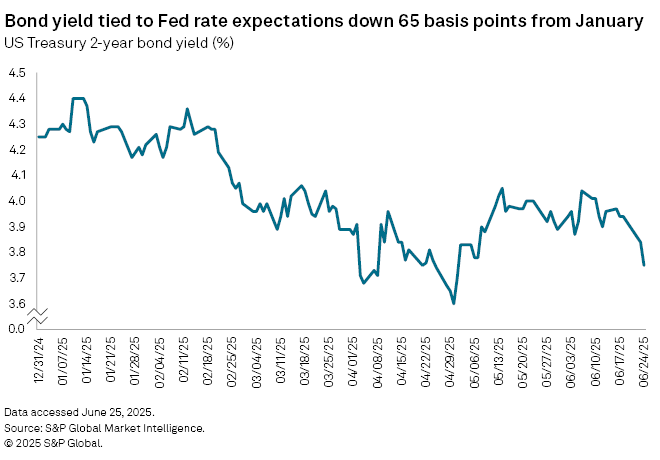 Bond yield tied to Fed rate expectations down 65 basis points from January
US Treasury 2-year bond yield (%)

4.5
4.4
4.3
4.2
4.1
4.0
3.9
3.8
3.7
3.6
0.0

12/31/24
01/07/25
01/14/25
01/21/25
01/28/25
02/04/25
02/11/25
02/18/25
02/25/25
03/04/25
03/11/25
03/18/25
03/25/25
04/01/25
04/08/25
04/15/25
04/22/25
04/29/25
05/06/25
05/13/25
05/20/25
05/27/25
06/03/25
06/10/25
06/17/25
06/24/25

Data accessed June 25, 2025.
Source: S&P Global Market Intelligence.
© 2025 S&P Global.